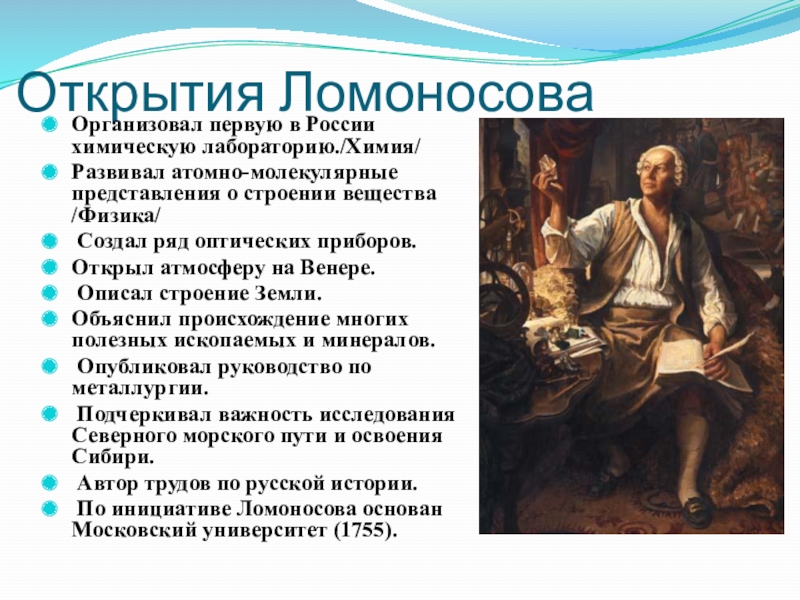 Открытия Ломоносова

Организовал первую в России химическую лабораторию./Химия/

Развивал атомно-молекулярные представления о строении вещества /Физика/

Создал ряд оптических приборов.

Открыл атмосферу на Венере.

Описал строение Земли.

Объяснил происхождение многих полезных ископаемых и минералов.

Опубликовал руководство по металлургии.

Подчеркивал важность исследования Северного морского пути и освоения Сибири.

Автор трудов по русской истории.

По инициативе Ломоносова основан Московский университет (1755).